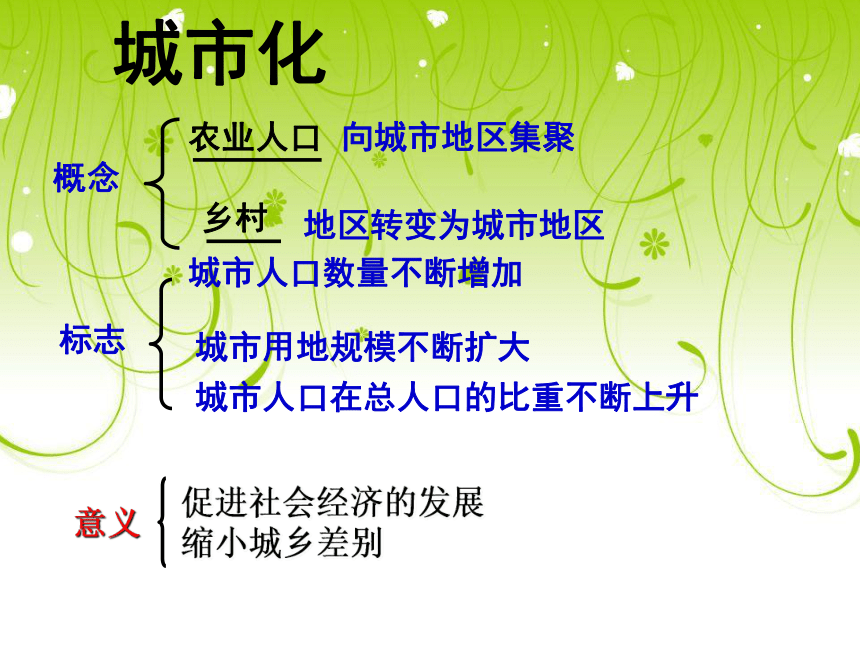 城市化

概念

农业人口 向城市地区集聚

乡村 地区转变为城市地区

标志

城市人口数量不断增加

城市用地规模不断扩大

城市人口在总人口的比重不断上升

意义

促进社会经济的发展

缩小城乡差别